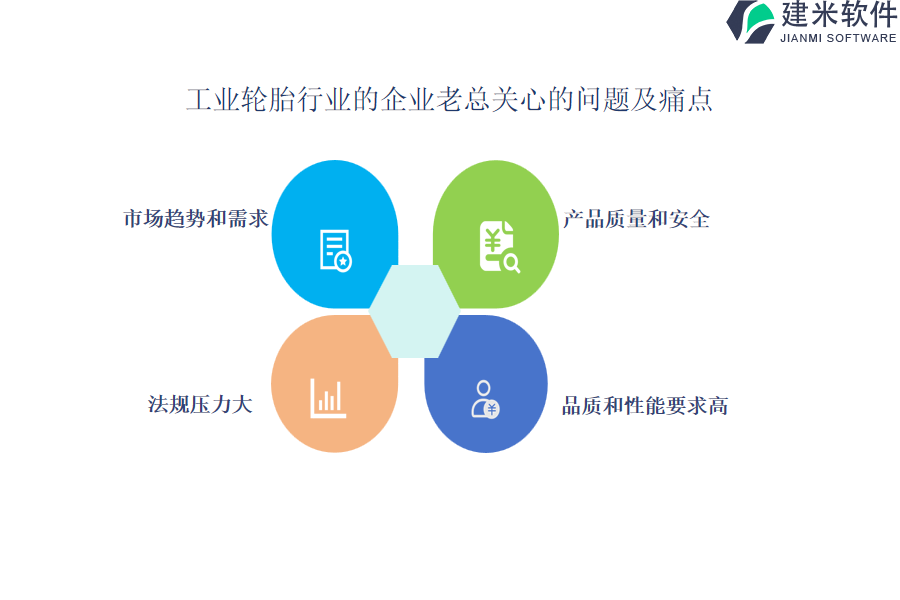 建米软件
JIANMI SOFTWARE

工业轮胎行业的企业老总关心的问题及痛点

市场趋势和需求

产品质量和安全

法规压力大

品质和性能要求高